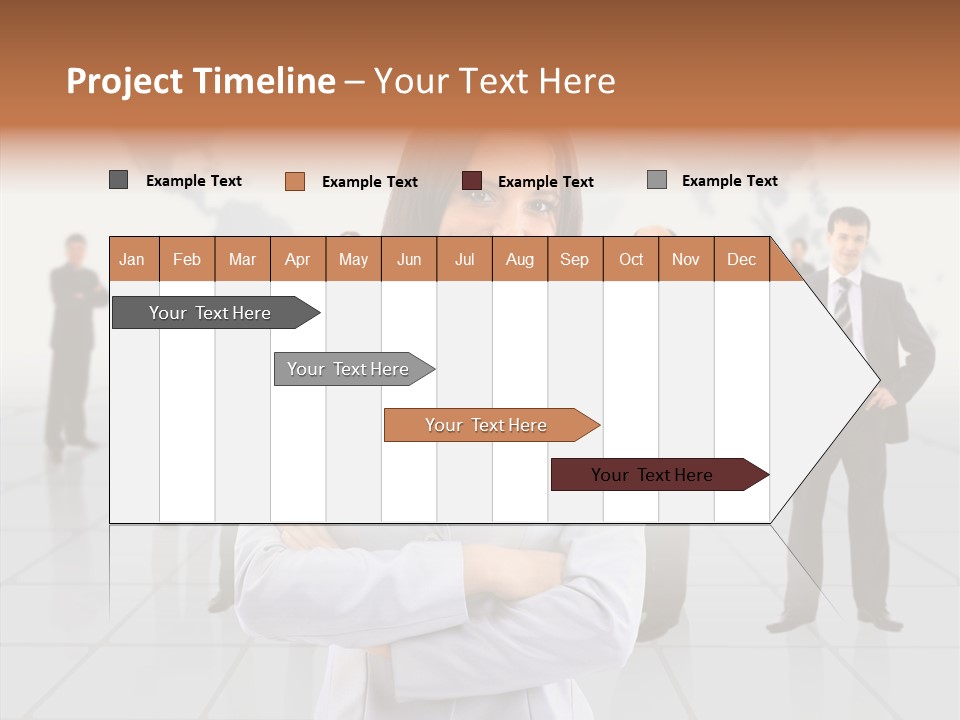 Project Timeline – Your Text Here

Example Text Example Text Example Text Example Text

| Jan | Feb | Mar | Apr | May | Jun | Jul | Aug | Sep | Oct | Nov | Dec |
|---|---|---|---|---|---|---|---|---|---|---|---|

Your Text Here

Your Text Here

Your Text Here

Your Text Here